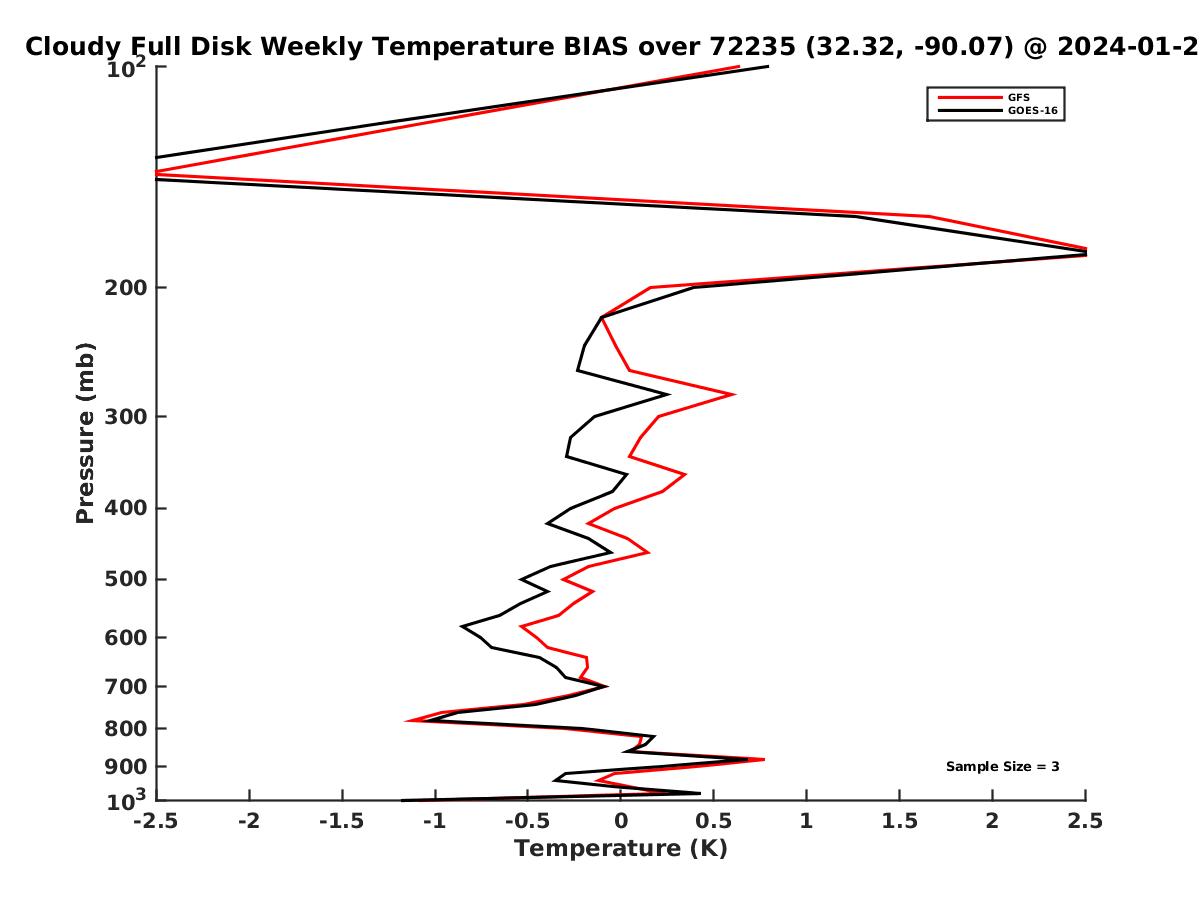 Cloudy Full Disk Weekly Temperature BIAS over 72235 (32.32, -90.07) @ 2024-01-2

GFS
GOES-16

Pressure (mb)

$10^2$
200
300
400
500
600
700
800
900
$10^3$

Sample Size = 3

-2.5
-2
-1.5
-1
-0.5
0
0.5
1
1.5
2
2.5

Temperature (K)